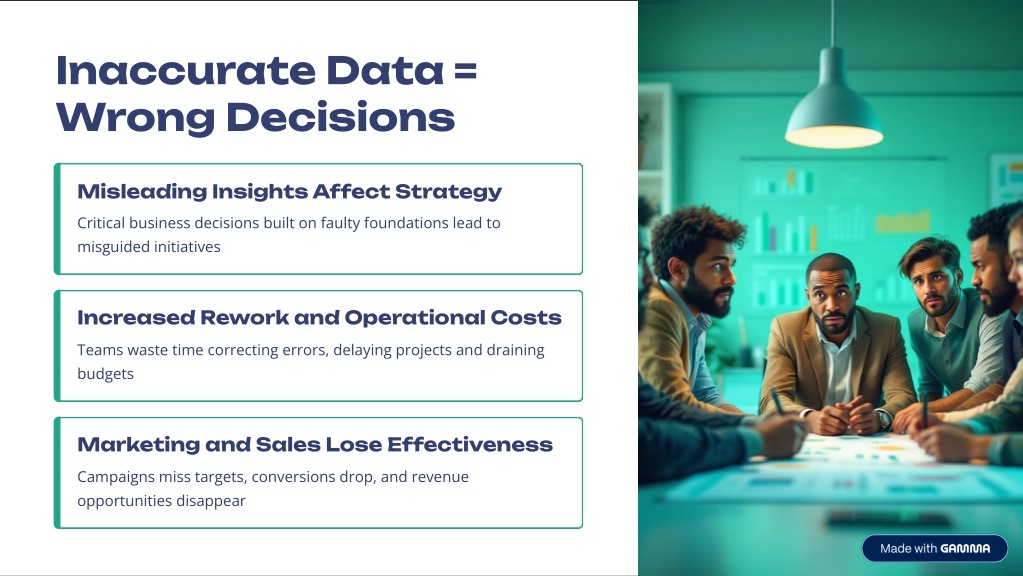 Inaccurate Data = Wrong Decisions

Misleading Insights Affect Strategy
Critical business decisions built on faulty foundations lead to misguided initiatives

Increased Rework and Operational Costs
Teams waste time correcting errors, delaying projects and draining budgets

Marketing and Sales Lose Effectiveness
Campaigns miss targets, conversions drop, and revenue opportunities disappear

Made with GAMMA